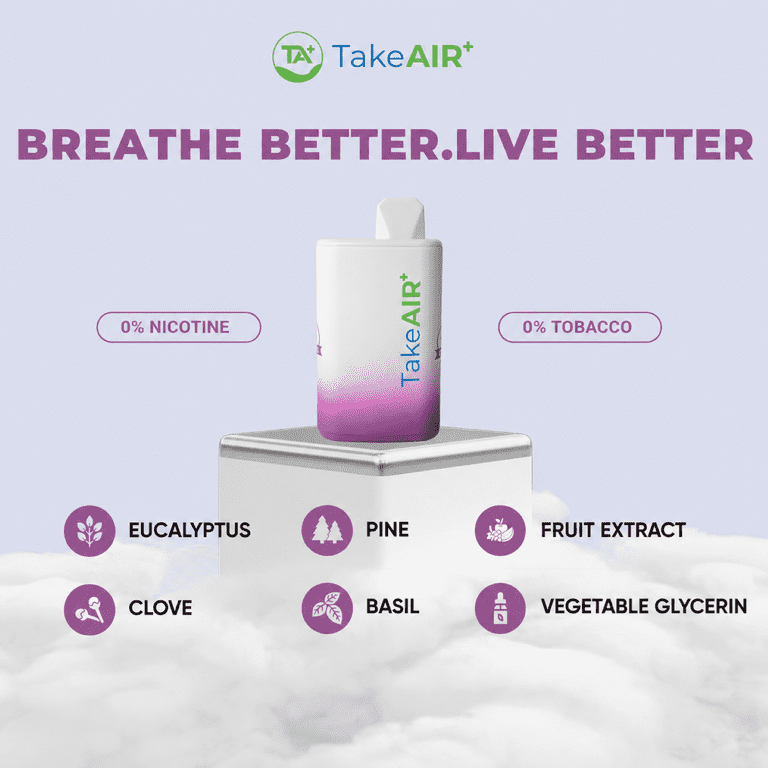 TA+ TakeAIR+

BREATHE BETTER.LIVE BETTER

0% NICOTINE

TakeAIR+

0% TOBACCO

EUCALYPTUS

PINE

FRUIT EXTRACT

CLOVE

BASIL

VEGETABLE GLYCERIN